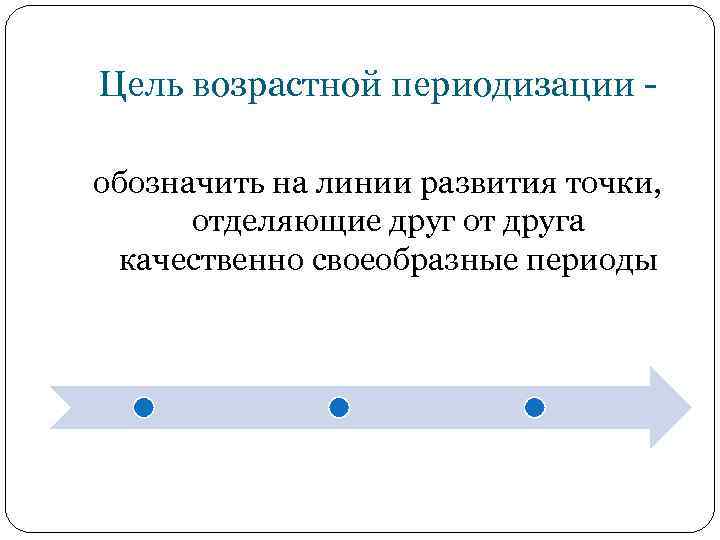 Цель возрастной периодизации -

обозначить на линии развития точки, отделяющие друг от друга качественно своеобразные периоды